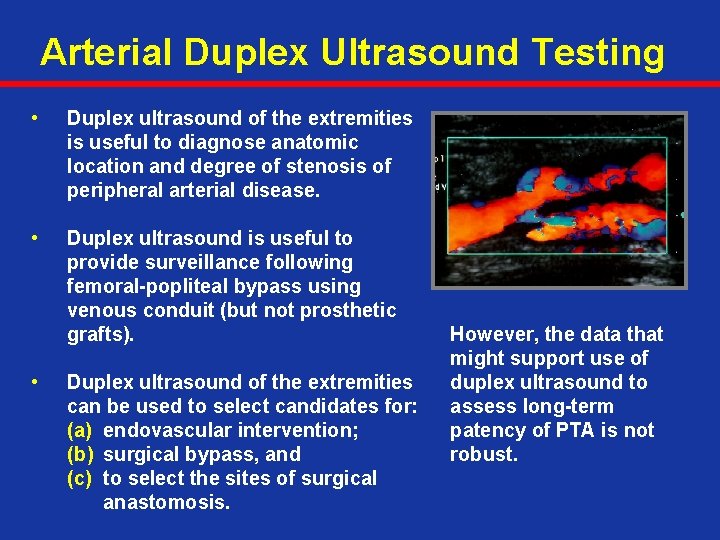 Arterial Duplex Ultrasound Testing

• Duplex ultrasound of the extremities is useful to diagnose anatomic location and degree of stenosis of peripheral arterial disease.

• Duplex ultrasound is useful to provide surveillance following femoral-popliteal bypass using venous conduit (but not prosthetic grafts).

• Duplex ultrasound of the extremities can be used to select candidates for:
(a) endovascular intervention;
(b) surgical bypass, and
(c) to select the sites of surgical anastomosis.

However, the data that might support use of duplex ultrasound to assess long-term patency of PTA is not robust.